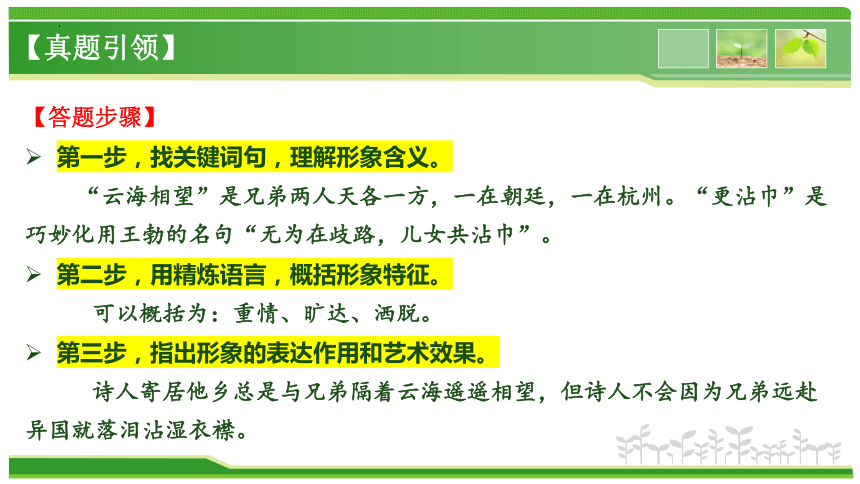 【真题引领】

【答题步骤】

➢ 第一步，找关键词句，理解形象含义。

“云海相望”是兄弟两人天各一方，一在朝廷，一在杭州。“更沾巾”是巧妙化用王勃的名句“无为在歧路，儿女共沾巾”。

➢ 第二步，用精炼语言，概括形象特征。

可以概括为：重情、旷达、洒脱。

➢ 第三步，指出形象的表达作用和艺术效果。

诗人寄居他乡总是与兄弟隔着云海遥遥相望，但诗人不会因为兄弟远赴异国就落泪沾湿衣襟。